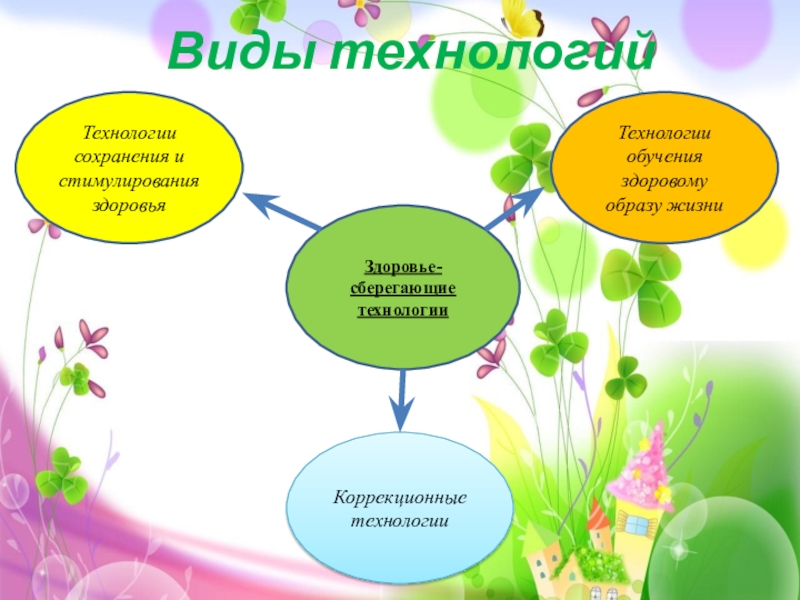 Виды технологий

Технологии сохранения и стимулирования здоровья

Технологии обучения здоровому образу жизни

Здоровье-сберегающие технологии

Коррекционные технологии